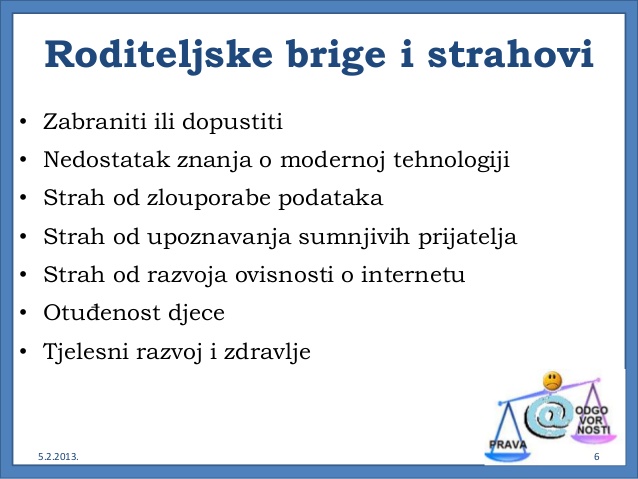 Roditeljske brige i strahovi

• Zabraniti ili dopustiti
• Nedostatak znanja o modernoj tehnologiji
• Strah od zlouporabe podataka
• Strah od upoznavanja sumnjivih prijatelja
• Strah od razvoja ovisnosti o internetu
• Otuđenost djece
• Tjelesni razvoj i zdravlje

@
PRAVA
ODGO VOR NOSTI

5.2.2013.

6